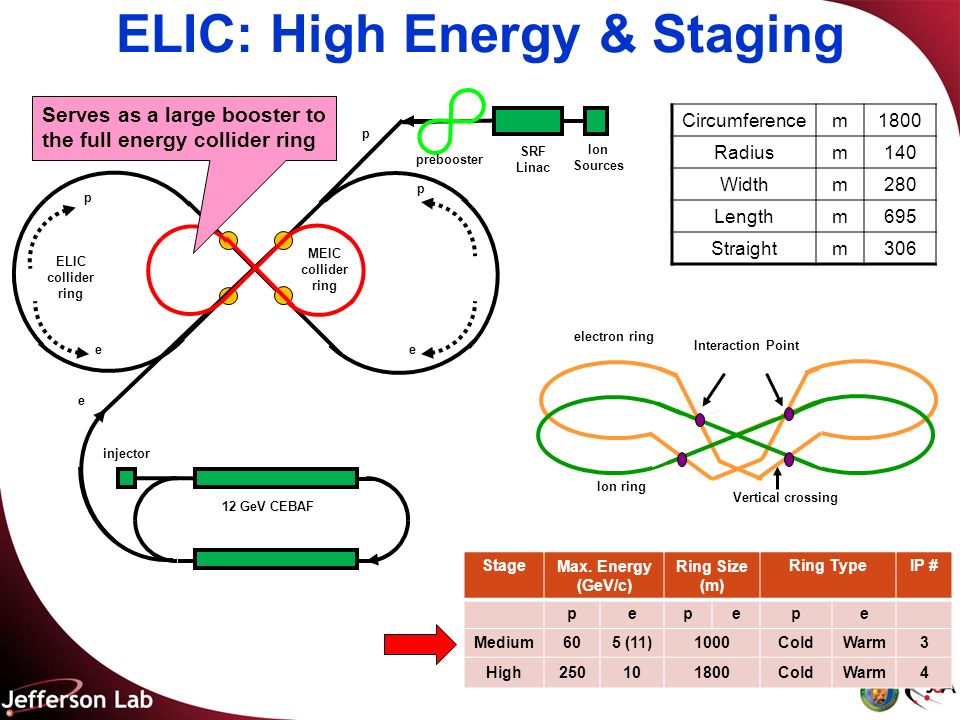 ELIC: High Energy & Staging

Serves as a large booster to the full energy collider ring

p

prebooster

SRF Linac

Ion Sources

p

p

ELIC collider ring

MEIC collider ring

e

e

e

injector

12 GeV CEBAF

| Circumference | m | 1800 |
|---|---|---|
| Radius | m | 140 |
| Width | m | 280 |
| Length | m | 695 |
| Straight | m | 306 |

electron ring

Interaction Point

Ion ring

Vertical crossing

| Stage | Max. Energy (GeV/c) | | Ring Size (m) | | Ring Type | | IP # |
|---|---|---|---|---|---|---|---|
| | p | e | p | e | p | e | |
| Medium | 60 | 5 (11) | 1000 | | Cold | Warm | 3 |
| High | 250 | 10 | 1800 | | Cold | Warm | 4 |

Jefferson Lab